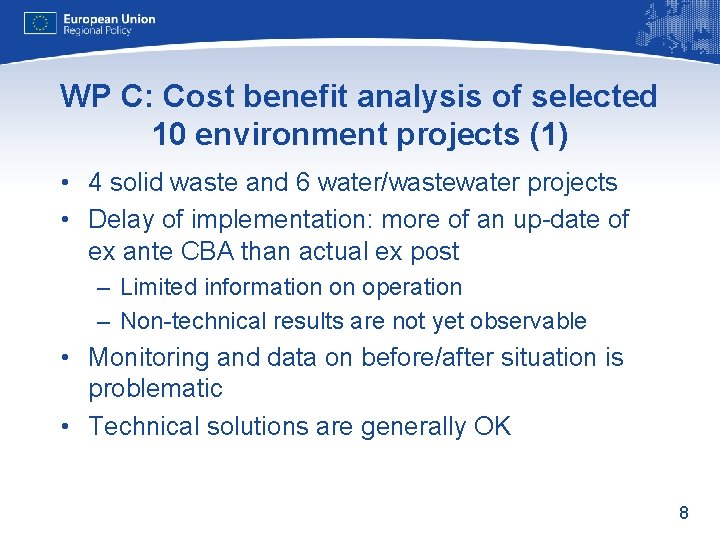 European Union
Regional Policy

WP C: Cost benefit analysis of selected 10 environment projects (1)

• 4 solid waste and 6 water/wastewater projects
• Delay of implementation: more of an up-date of ex ante CBA than actual ex post
– Limited information on operation
– Non-technical results are not yet observable
• Monitoring and data on before/after situation is problematic
• Technical solutions are generally OK

8